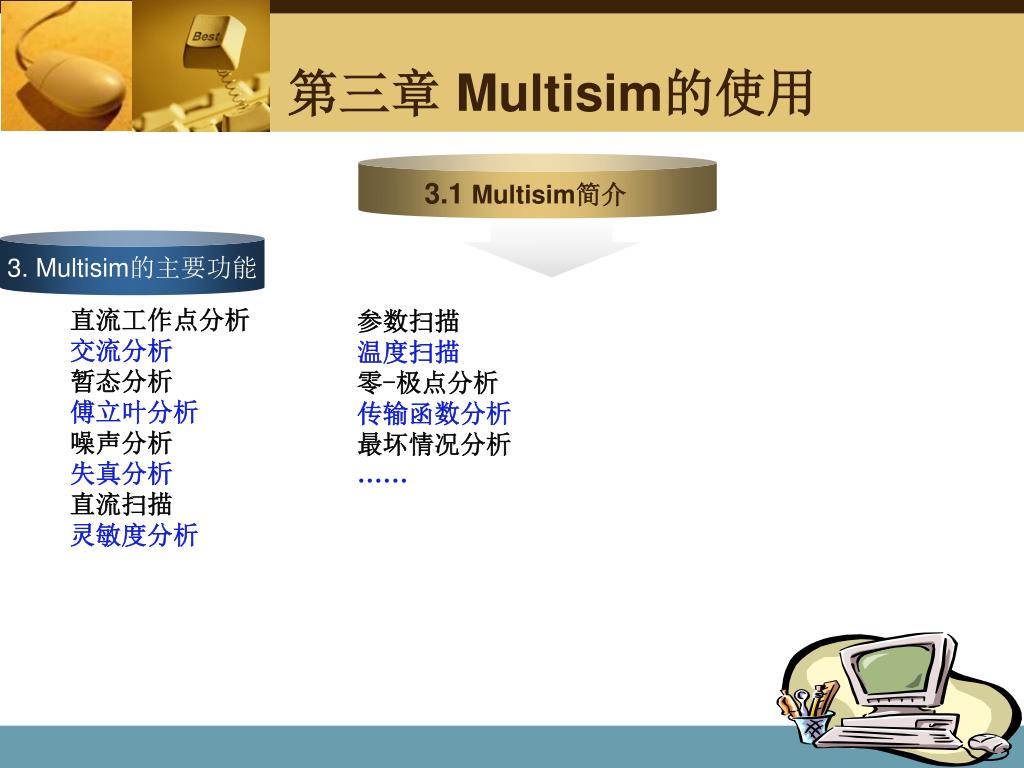 Best

第三章 Multisim的使用

3.1 Multisim简介

3. Multisim的主要功能

直流工作点分析
交流分析
暂态分析
傅立叶分析
噪声分析
失真分析
直流扫描
灵敏度分析

参数扫描
温度扫描
零-极点分析
传输函数分析
最坏情况分析
……